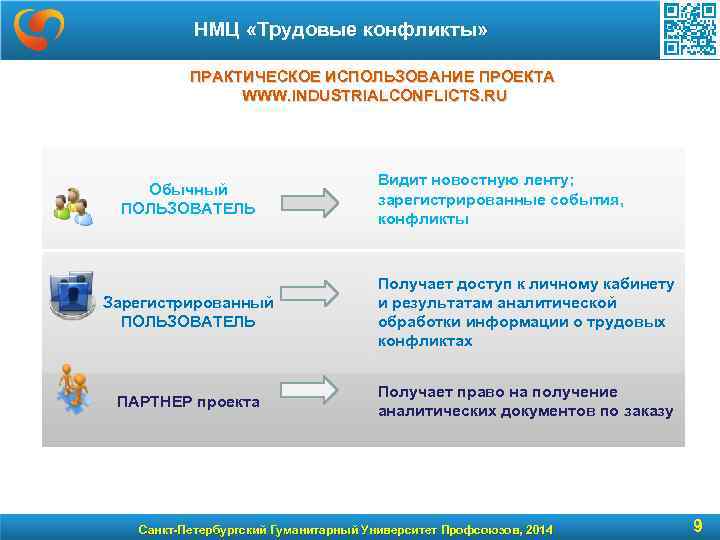 НМЦ «Трудовые конфликты»

ПРАКТИЧЕСКОЕ ИСПОЛЬЗОВАНИЕ ПРОЕКТА
WWW.INDUSTRIALCONFLICTS.RU

Обычный ПОЛЬЗОВАТЕЛЬ

Видит новостную ленту; зарегистрированные события, конфликты

Зарегистрированный ПОЛЬЗОВАТЕЛЬ

Получает доступ к личному кабинету и результатам аналитической обработки информации о трудовых конфликтах

ПАРТНЕР проекта

Получает право на получение аналитических документов по заказу

Санкт-Петербургский Гуманитарный Университет Профсоюзов, 2014

9